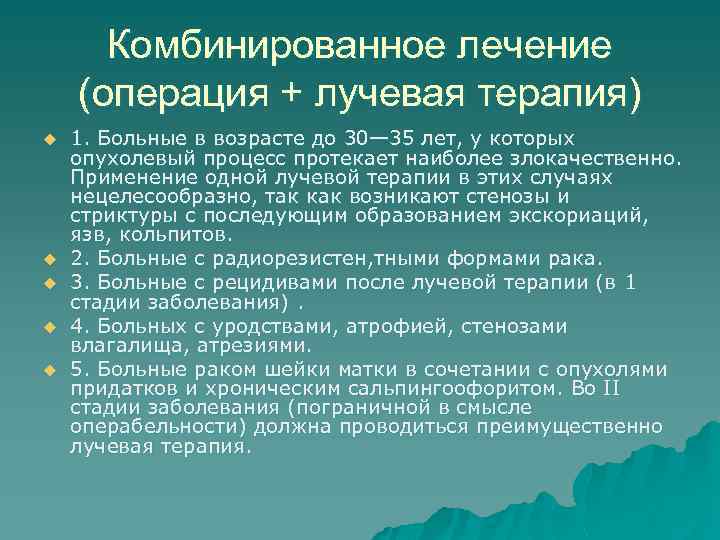 Комбинированное лечение (операция + лучевая терапия)

1. Больные в возрасте до 30—35 лет, у которых опухолевый процесс протекает наиболее злокачественно. Применение одной лучевой терапии в этих случаях нецелесообразно, так как возникают стенозы и стриктуры с последующим образованием экскориаций, язв, кольпитов.

2. Больные с радиорезистен,тными формами рака.

3. Больные с рецидивами после лучевой терапии (в 1 стадии заболевания) .

4. Больных с уродствами, атрофией, стенозами влагалища, атрезиями.

5. Больные раком шейки матки в сочетании с опухолями придатков и хроническим сальпингоофоритом. Во II стадии заболевания (пограничной в смысле операбельности) должна проводиться преимущественно лучевая терапия.